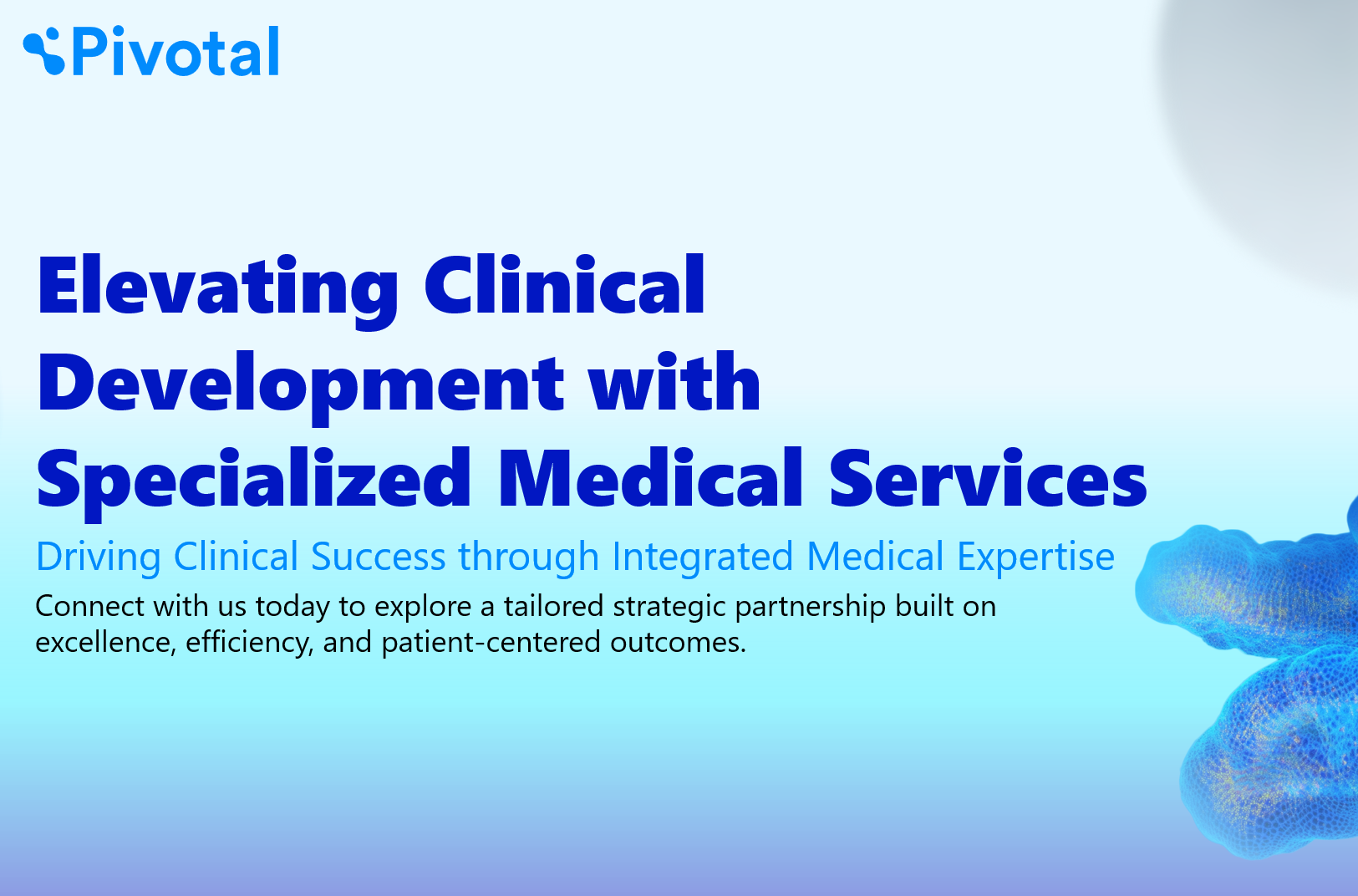 Pivotal

Elevating Clinical Development with Specialized Medical Services

Driving Clinical Success through Integrated Medical Expertise

Connect with us today to explore a tailored strategic partnership built on excellence, efficiency, and patient-centered outcomes.